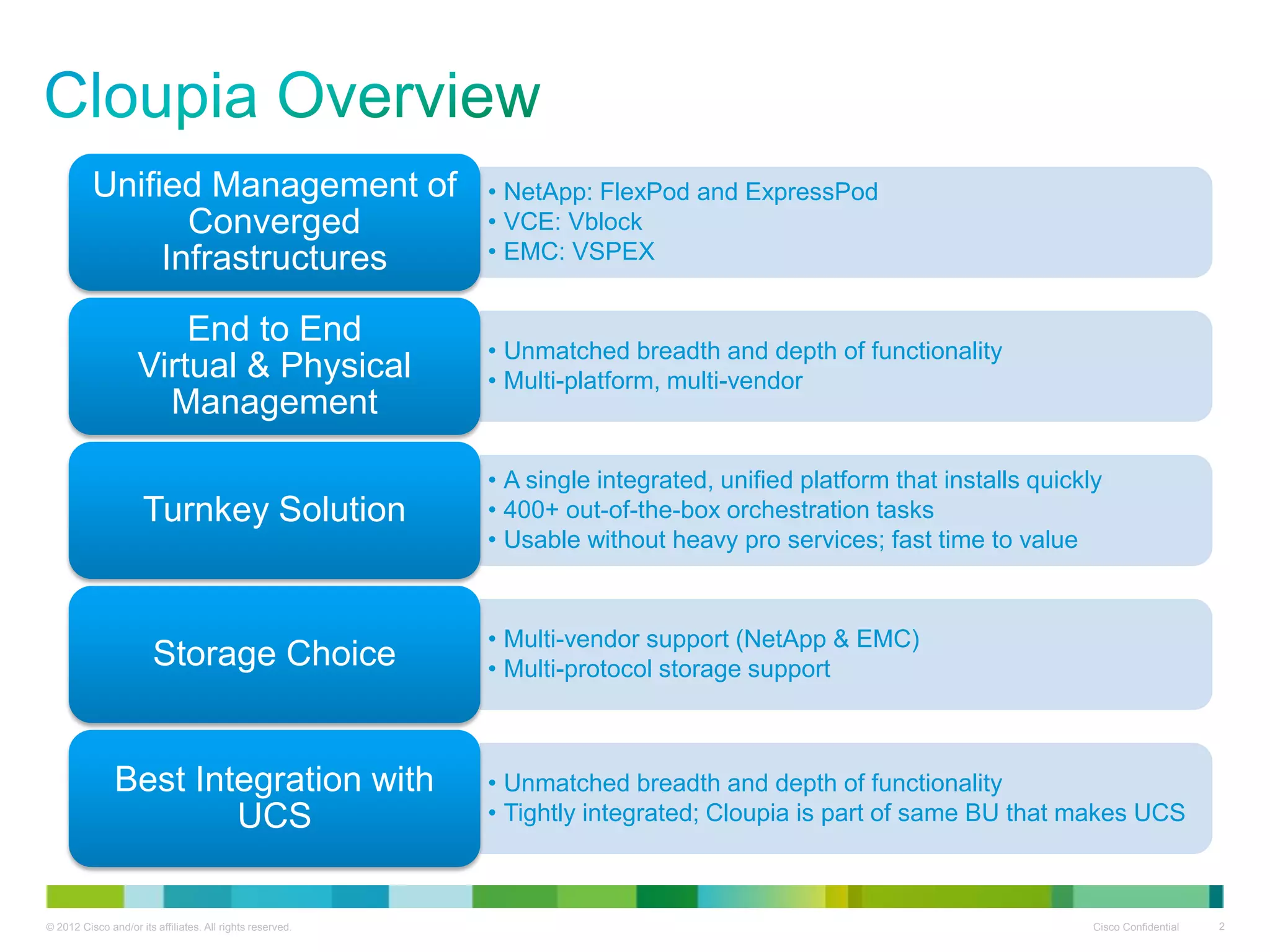 Cloupia Overview

Unified Management of Converged Infrastructures

• NetApp: FlexPod and ExpressPod
• VCE: Vblock
• EMC: VSPEX

End to End Virtual & Physical Management

• Unmatched breadth and depth of functionality
• Multi-platform, multi-vendor

Turnkey Solution

• A single integrated, unified platform that installs quickly
• 400+ out-of-the-box orchestration tasks
• Usable without heavy pro services; fast time to value

Storage Choice

• Multi-vendor support (NetApp & EMC)
• Multi-protocol storage support

Best Integration with UCS

• Unmatched breadth and depth of functionality
• Tightly integrated; Cloupia is part of same BU that makes UCS

© 2012 Cisco and/or its affiliates. All rights reserved.

Cisco Confidential

2